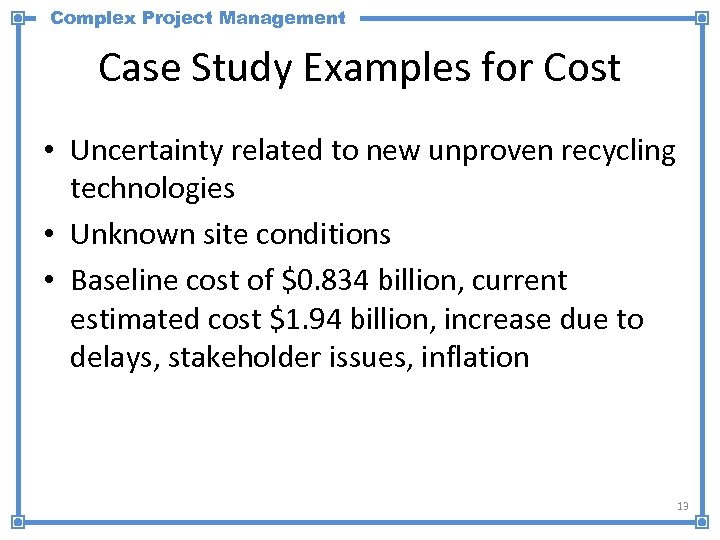 Complex Project Management

Case Study Examples for Cost

• Uncertainty related to new unproven recycling technologies
• Unknown site conditions
• Baseline cost of \$0.834 billion, current estimated cost \$1.94 billion, increase due to delays, stakeholder issues, inflation

13